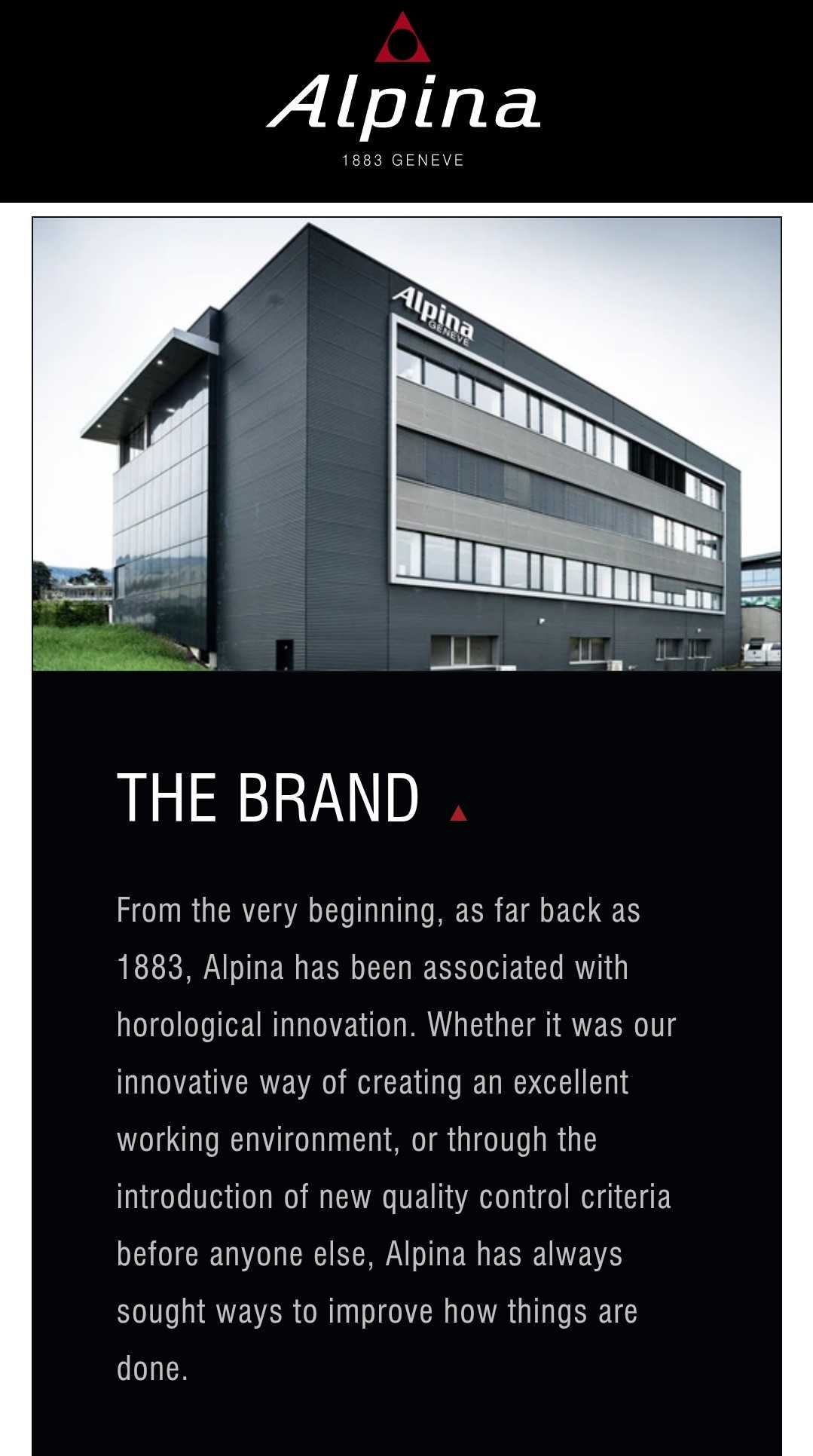 Alpina
1883 GENEVE

Alpina
GENEVE

THE BRAND

From the very beginning, as far back as 1883, Alpina has been associated with horological innovation. Whether it was our innovative way of creating an excellent working environment, or through the introduction of new quality control criteria before anyone else, Alpina has always sought ways to improve how things are done.